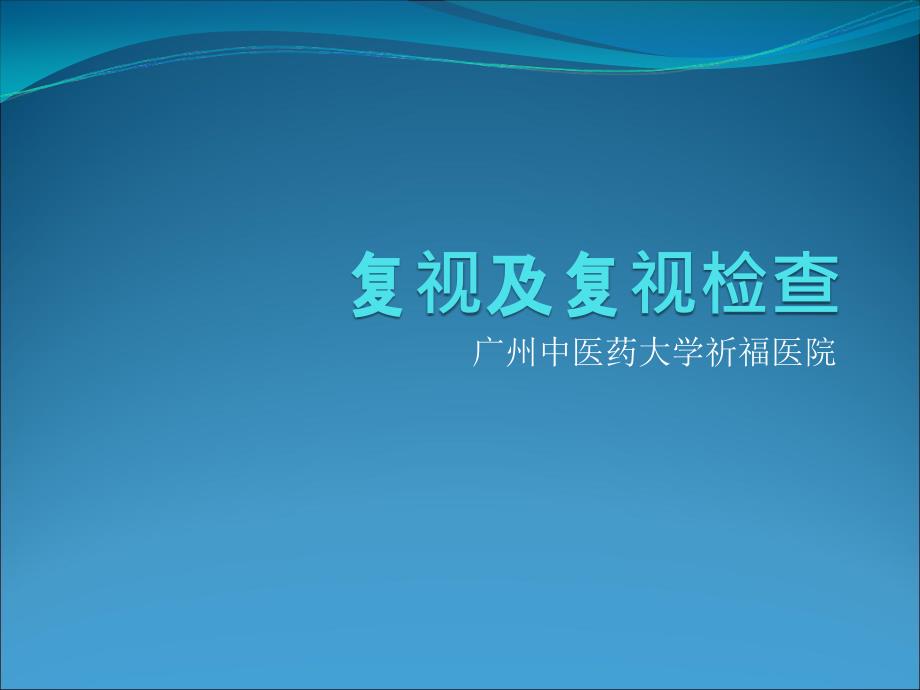 复视及复视检查

广州中医药大学祈福医院